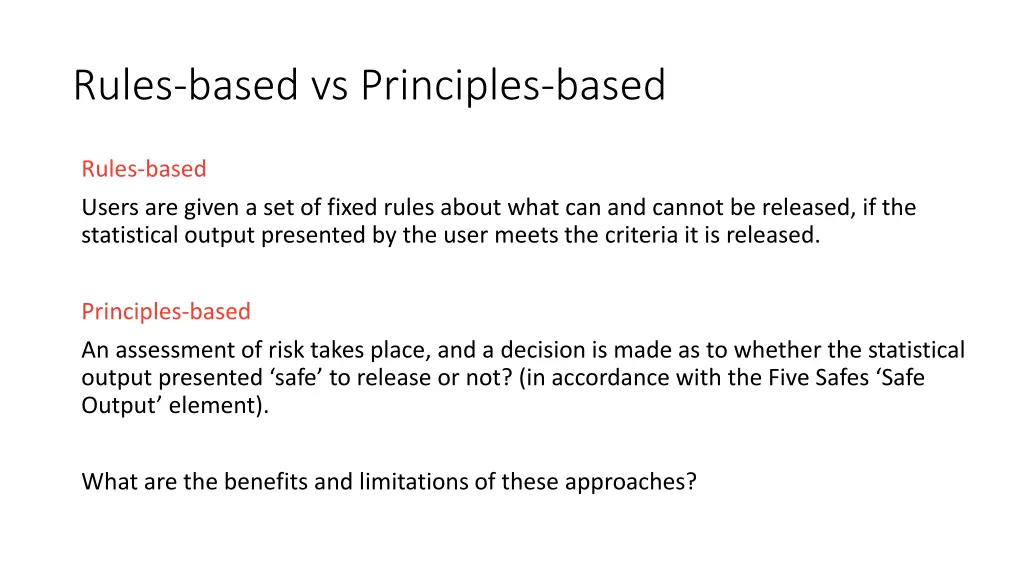 Rules-based vs Principles-based

Rules-based

Users are given a set of fixed rules about what can and cannot be released, if the statistical output presented by the user meets the criteria it is released.

Principles-based

An assessment of risk takes place, and a decision is made as to whether the statistical output presented ‘safe’ to release or not? (in accordance with the Five Safes ‘Safe Output’ element).

What are the benefits and limitations of these approaches?